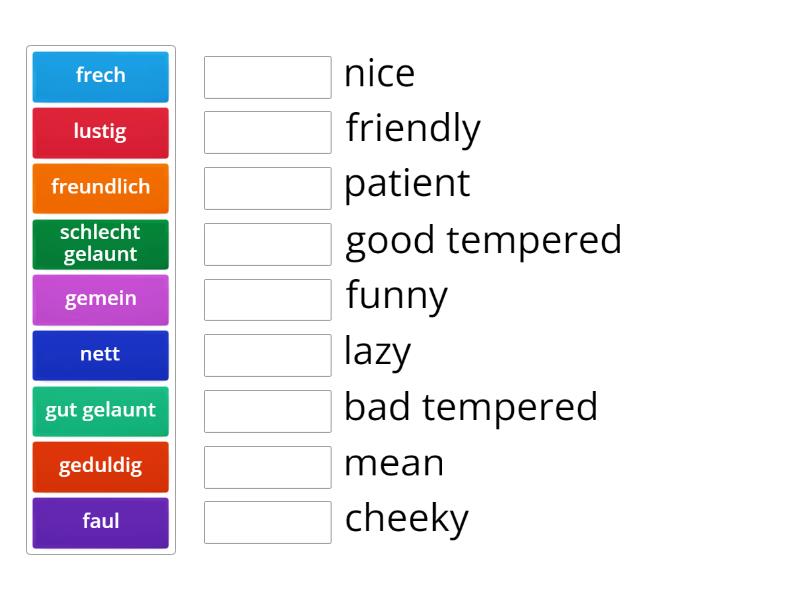 frech
lustig
freundlich
schlecht gelaunt
gemein
nett
gut gelaunt
geduldig
faul

nice
friendly
patient
good tempered
funny
lazy
bad tempered
mean
cheeky